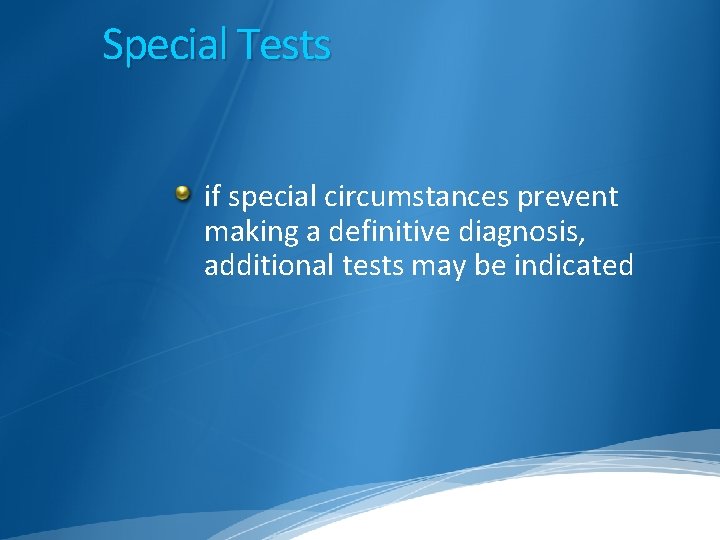 Special Tests

if special circumstances prevent making a definitive diagnosis, additional tests may be indicated